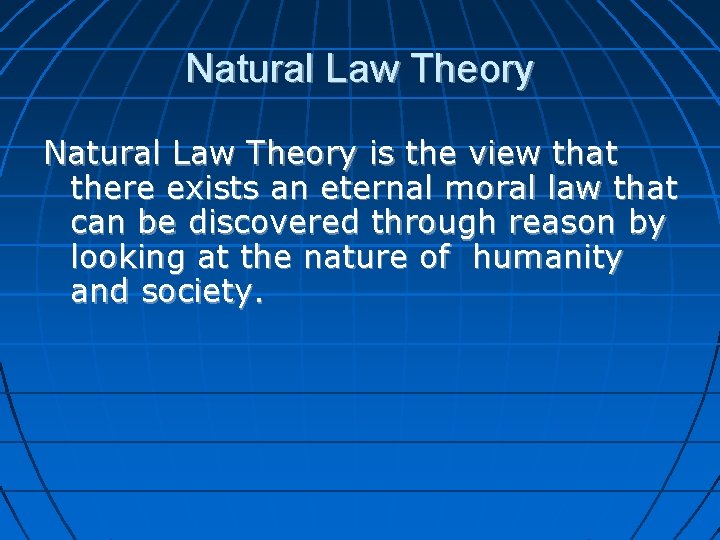 Natural Law Theory

Natural Law Theory is the view that there exists an eternal moral law that can be discovered through reason by looking at the nature of humanity and society.